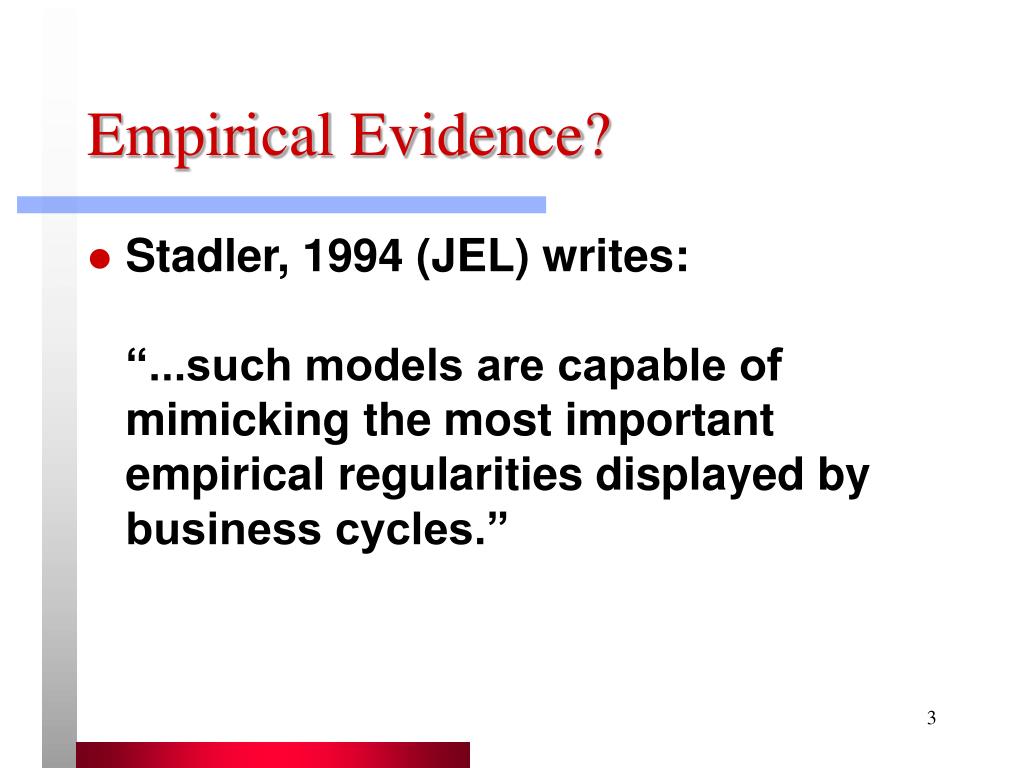 Empirical Evidence?

Stadler, 1994 (JEL) writes:

“...such models are capable of mimicking the most important empirical regularities displayed by business cycles.”

3